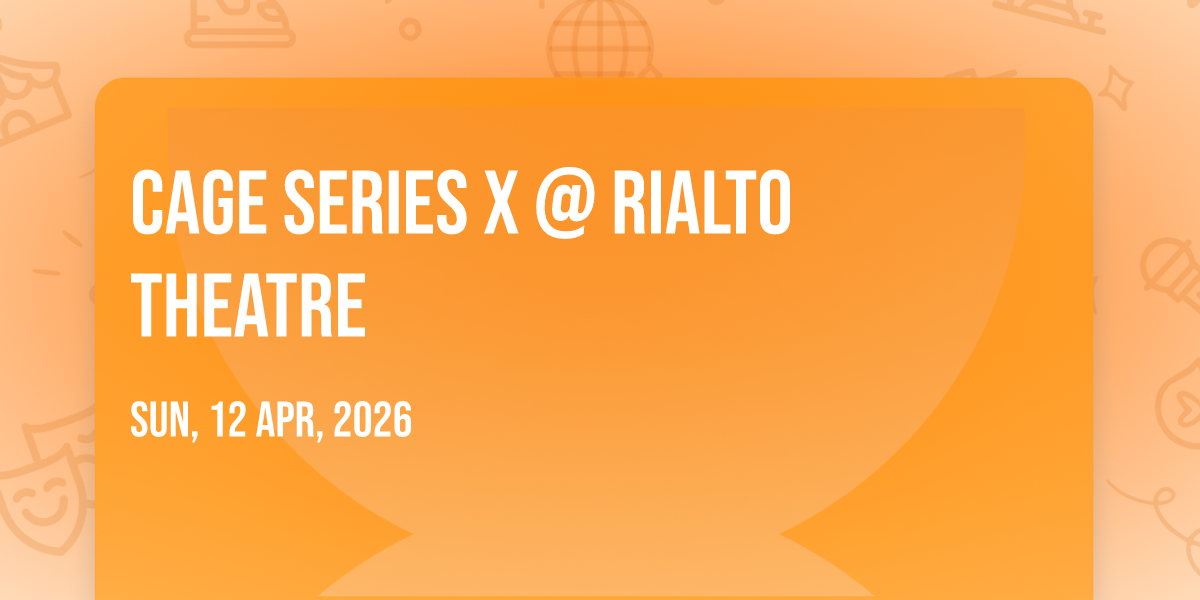 CAGE SERIES X @ RIALTO THEATRE

SUN, 12 APR, 2026